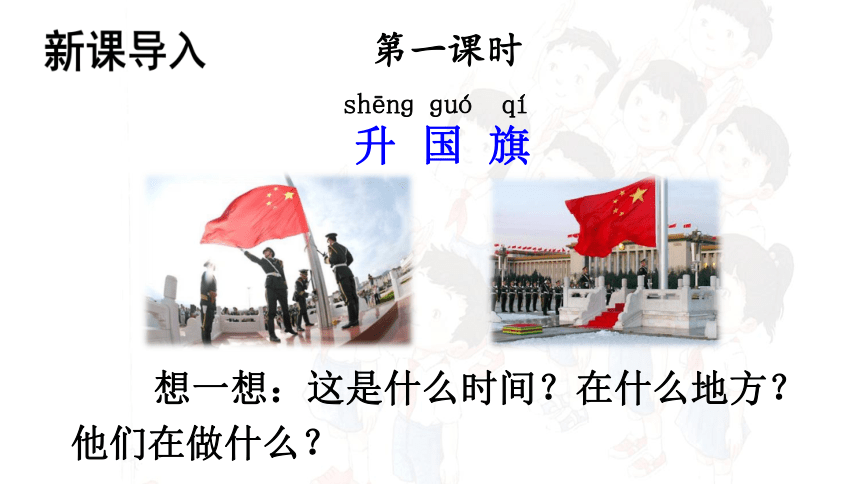 新课导入

第一课时

shēng guó qí
升 国 旗

想一想：这是什么时间？在什么地方？他们在做什么？